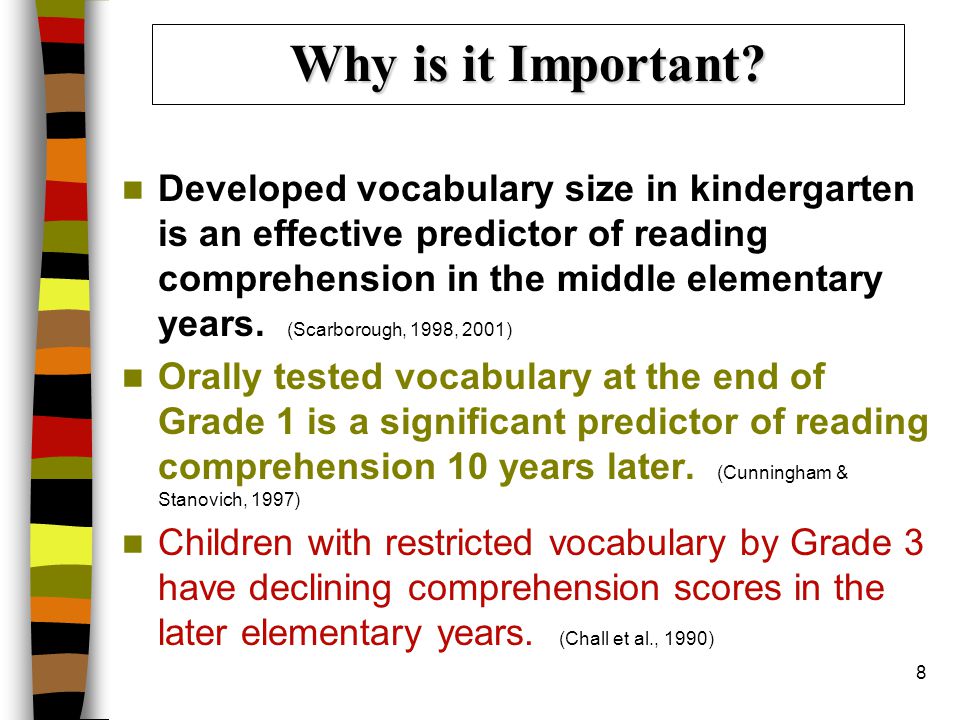 Why is it Important?

Developed vocabulary size in kindergarten is an effective predictor of reading comprehension in the middle elementary years. (Scarborough, 1998, 2001)

Orally tested vocabulary at the end of Grade 1 is a significant predictor of reading comprehension 10 years later. (Cunningham & Stanovich, 1997)

Children with restricted vocabulary by Grade 3 have declining comprehension scores in the later elementary years. (Chall et al., 1990)

8